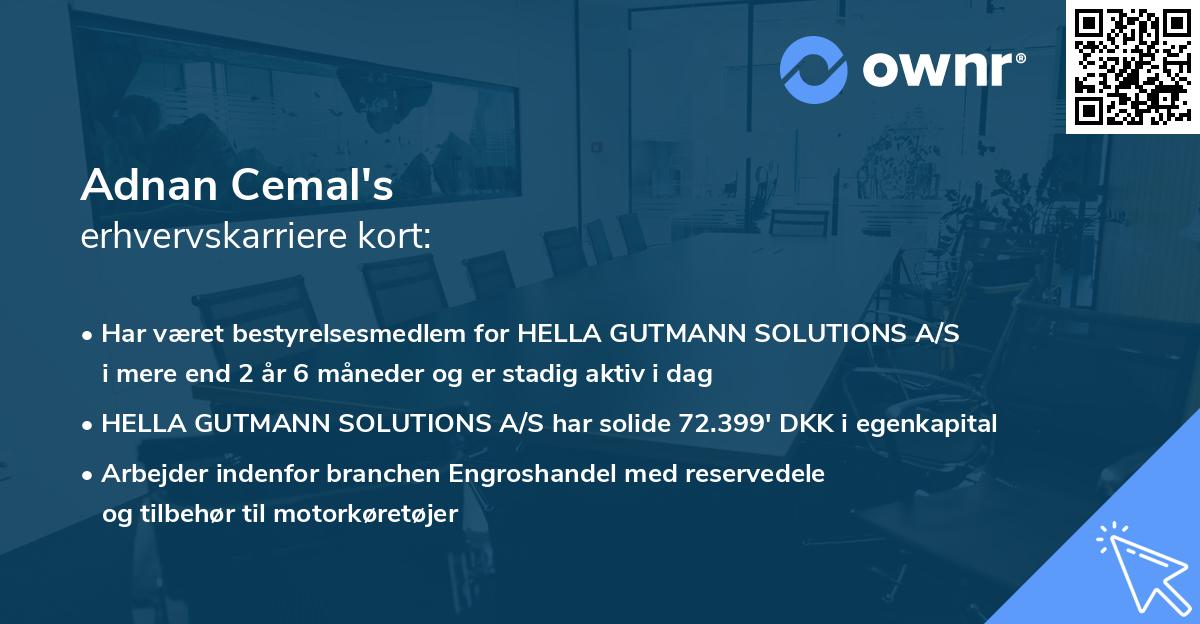 ownr®

Adnan Cemal's
erhvervskarriere kort:

• Har været bestyrelsesmedlem for HELLA GUTMANN SOLUTIONS A/S i mere end 2 år 6 måneder og er stadig aktiv i dag

• HELLA GUTMANN SOLUTIONS A/S har solide 72.399' DKK i egenkapital

• Arbejder indenfor branchen Engroshandel med reservedele og tilbehør til motorkøretøjer